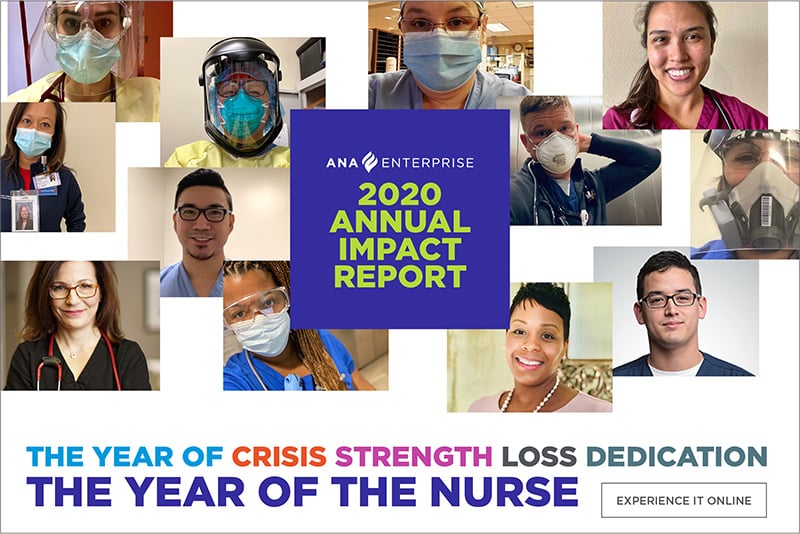 ANA ENTERPRISE
2020 ANNUAL IMPACT REPORT

THE YEAR OF CRISIS STRENGTH LOSS DEDICATION
THE YEAR OF THE NURSE

EXPERIENCE IT ONLINE